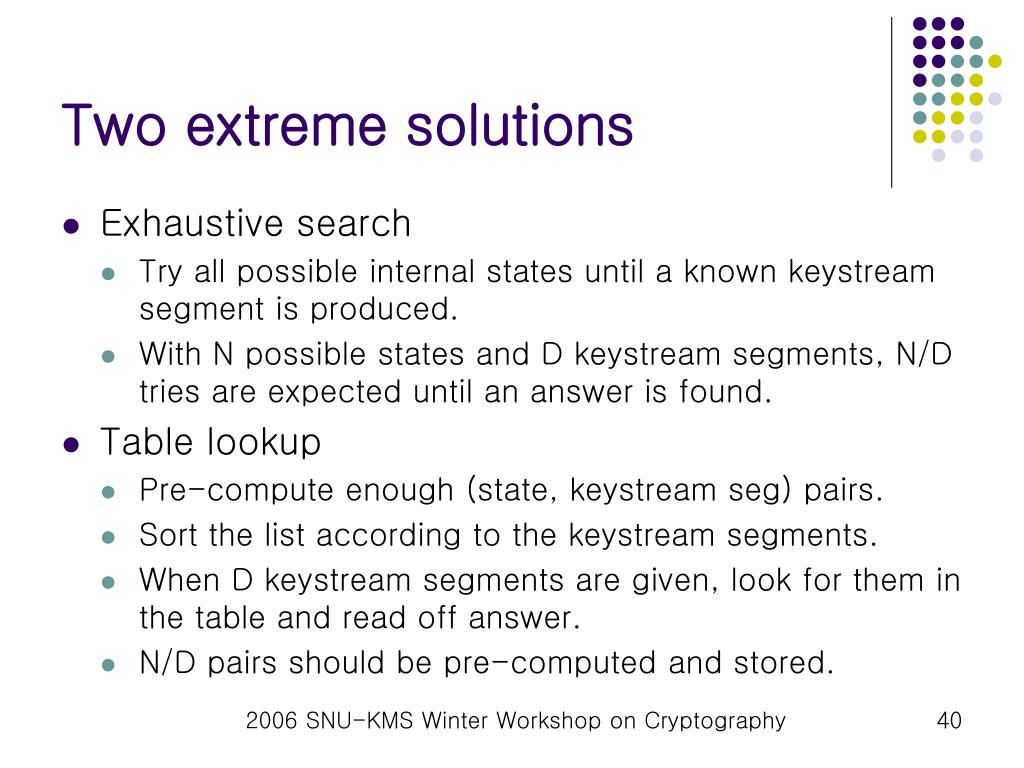 Two extreme solutions

- Exhaustive search
  - Try all possible internal states until a known keystream segment is produced.
  - With N possible states and D keystream segments, N/D tries are expected until an answer is found.
- Table lookup
  - Pre-compute enough (state, keystream seg) pairs.
  - Sort the list according to the keystream segments.
  - When D keystream segments are given, look for them in the table and read off answer.
  - N/D pairs should be pre-computed and stored.

2006 SNU-KMS Winter Workshop on Cryptography

40